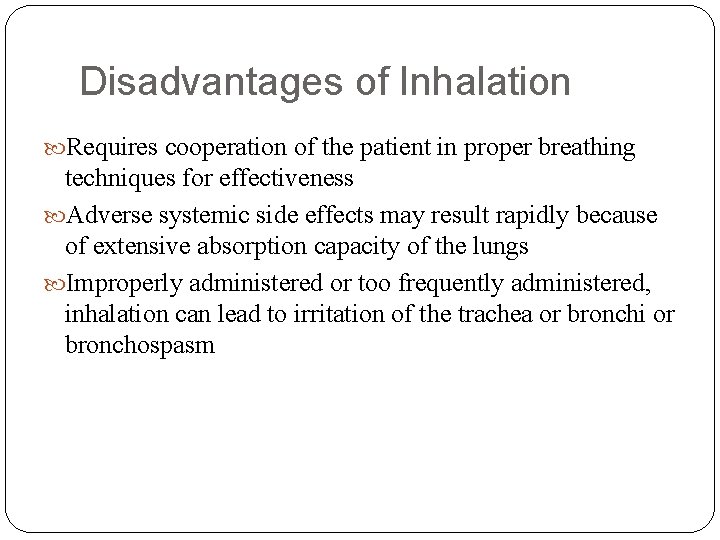 Disadvantages of Inhalation

Requires cooperation of the patient in proper breathing techniques for effectiveness

Adverse systemic side effects may result rapidly because of extensive absorption capacity of the lungs

Improperly administered or too frequently administered, inhalation can lead to irritation of the trachea or bronchi or bronchospasm